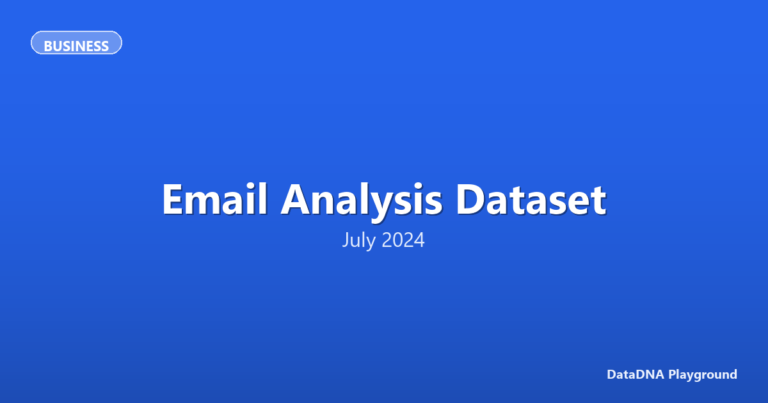 BUSINESS

Email Analysis Dataset
July 2024

DataDNA Playground